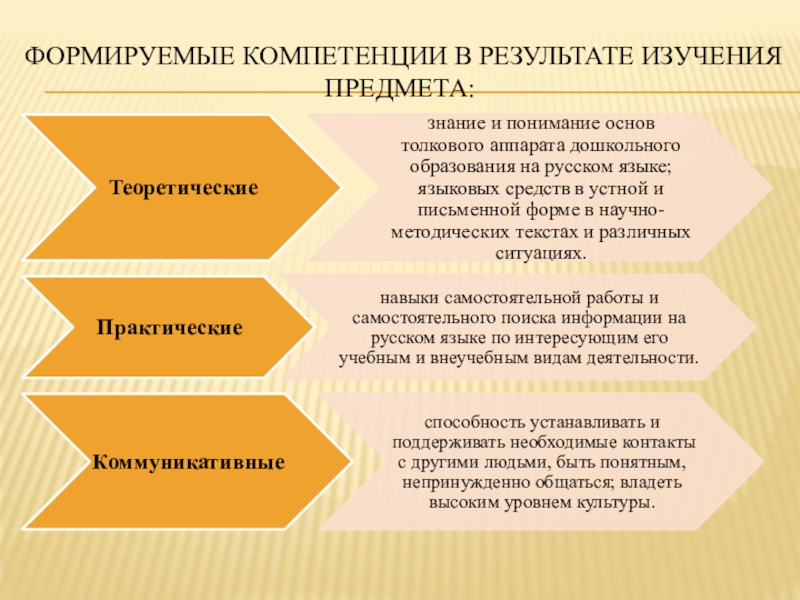 ФОРМИРУЕМЫЕ КОМПЕТЕНЦИИ В РЕЗУЛЬТАТЕ ИЗУЧЕНИЯ ПРЕДМЕТА:

Теоретические

знание и понимание основ толкового аппарата дошкольного образования на русском языке; языковых средств в устной и письменной форме в научно-методических текстах и различных ситуациях.

Практические

навыки самостоятельной работы и самостоятельного поиска информации на русском языке по интересующим его учебным и внеучебным видам деятельности.

Коммуникативные

способность устанавливать и поддерживать необходимые контакты с другими людьми, быть понятным, непринужденно общаться; владеть высоким уровнем культуры.